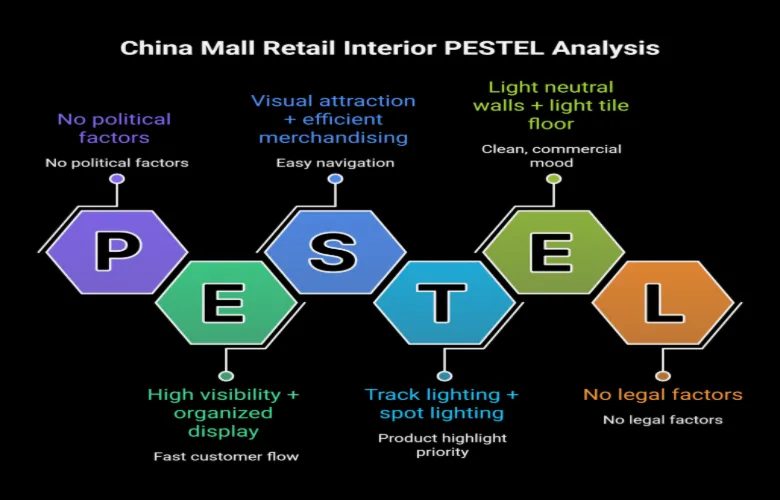 China Mall Retail Interior PESTEL Analysis

No political factors

No political factors

Visual attraction + efficient merchandising

Easy navigation

Light neutral walls + light tile floor

Clean, commercial mood

P

E

S

T

E

L

High visibility + organized display

Fast customer flow

Track lighting + spot lighting

Product highlight priority

No legal factors

No legal factors